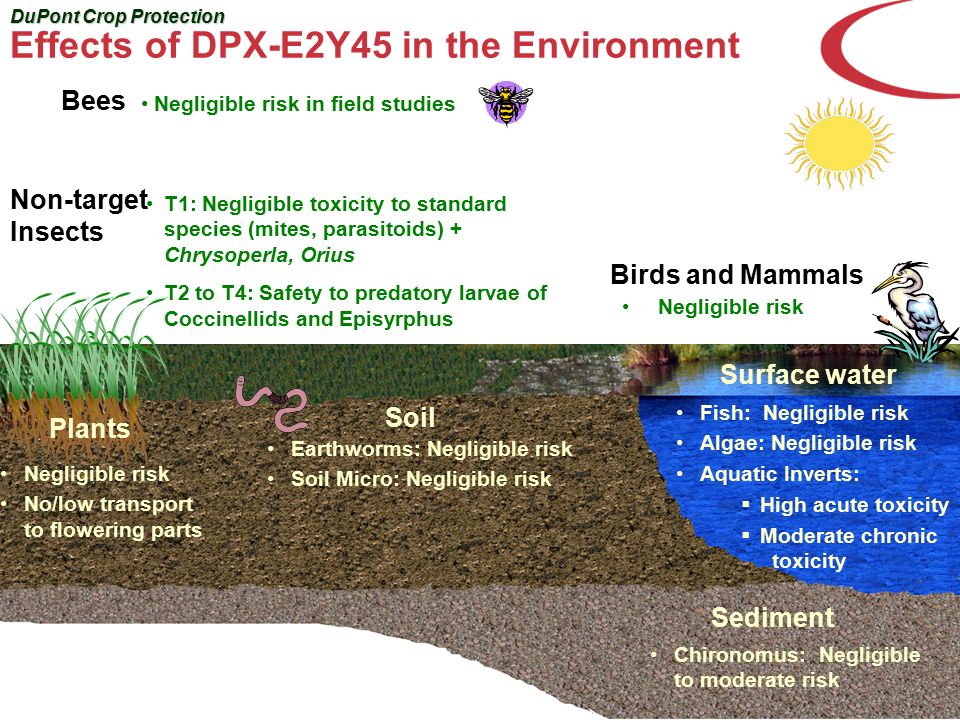 DuPont Crop Protection
Effects of DPX-E2Y45 in the Environment

Bees • Negligible risk in field studies

Non-target Insects
• T1: Negligible toxicity to standard species (mites, parasitoids) + Chrysoperla, Orius
• T2 to T4: Safety to predatory larvae of Coccinellids and Episyrphus

Birds and Mammals
• Negligible risk

Plants
• Negligible risk
• No/low transport to flowering parts

Soil
• Earthworms: Negligible risk
• Soil Micro: Negligible risk

Surface water
• Fish: Negligible risk
• Algae: Negligible risk
• Aquatic Inverts:
▪ High acute toxicity
▪ Moderate chronic toxicity

Sediment
• Chironomus: Negligible to moderate risk